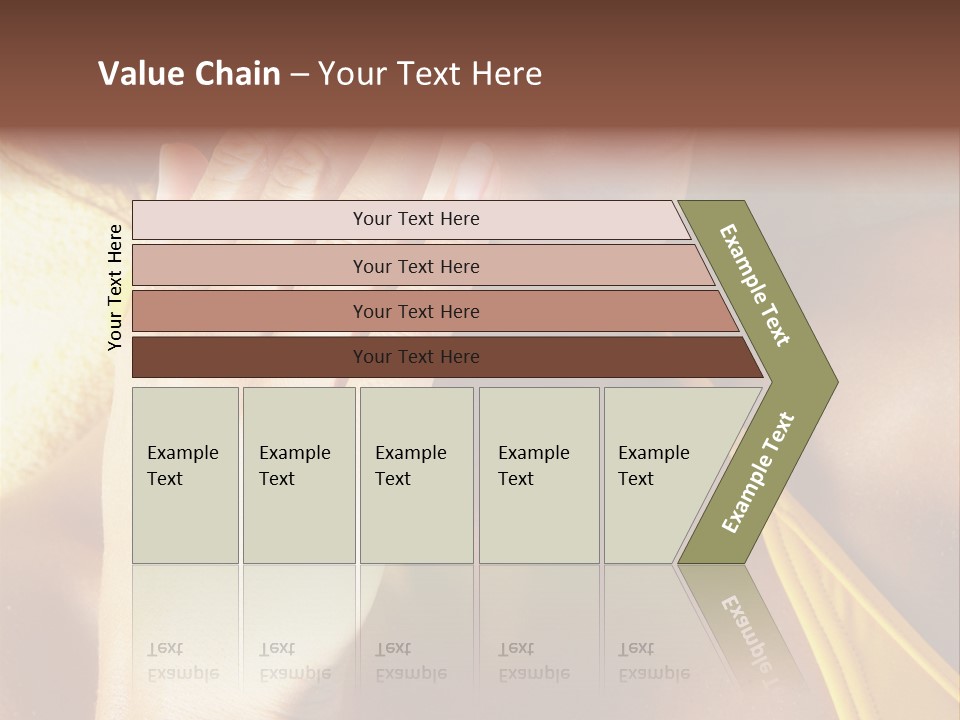 Value Chain – Your Text Here

Your Text Here

Your Text Here

Your Text Here

Your Text Here

Your Text Here

Example Text

Example Text

Example Text

Example Text

Example Text

Example Text

Example Text